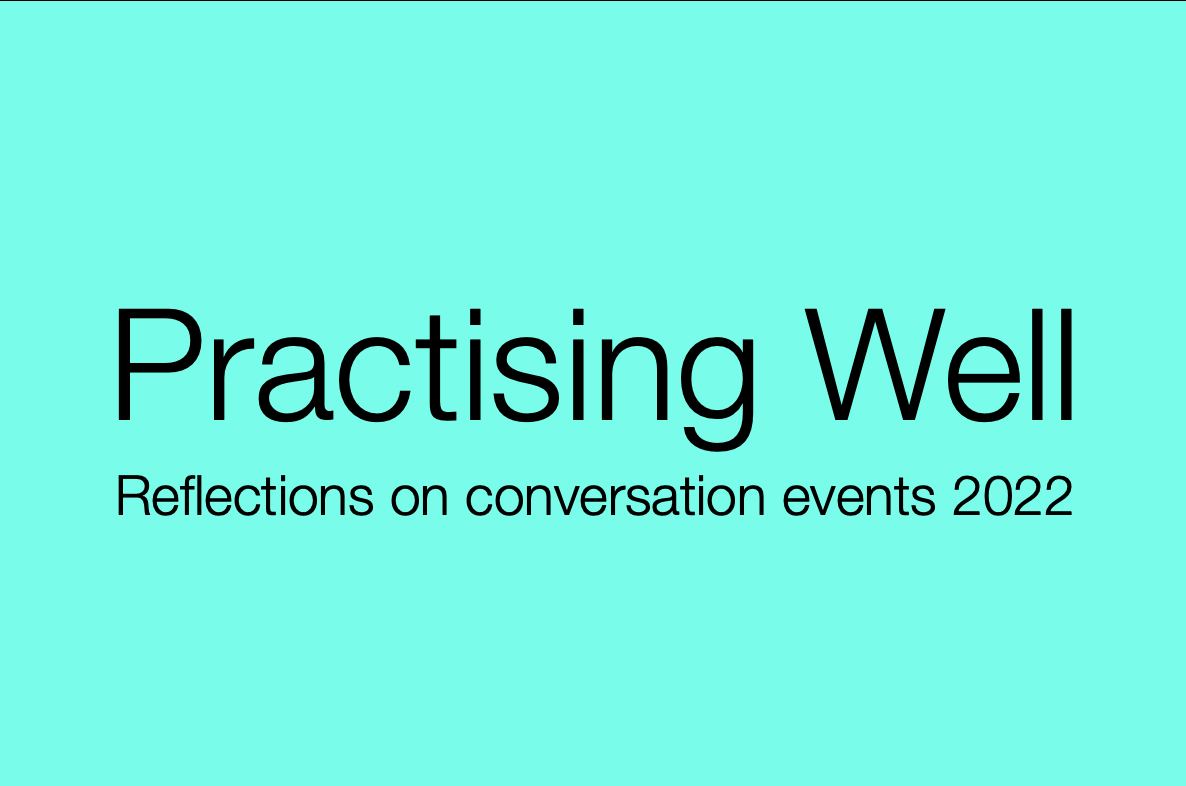 Practising Well

Reflections on conversation events 2022